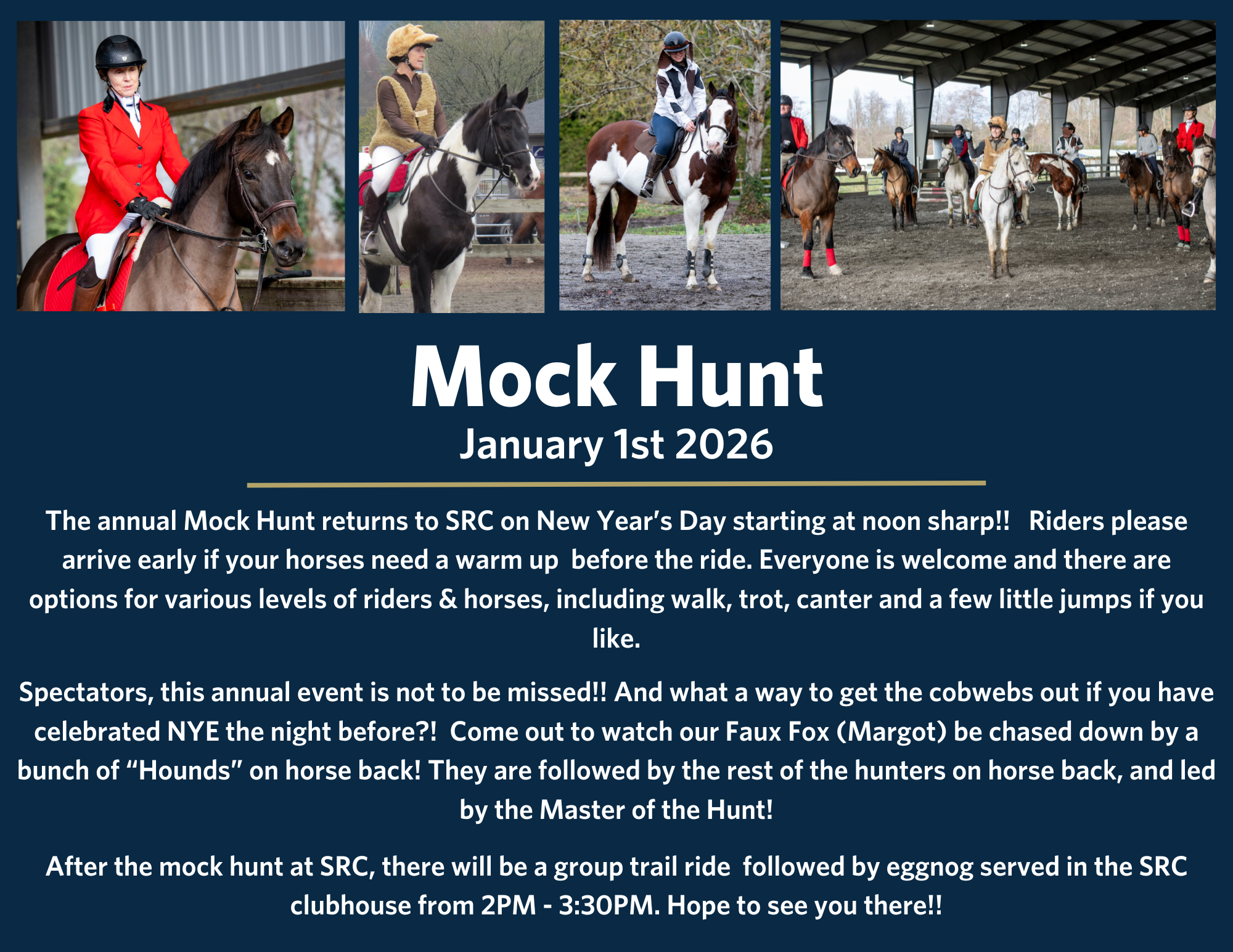 Mock Hunt
January 1st 2026

The annual Mock Hunt returns to SRC on New Year's Day starting at noon sharp!! Riders please arrive early if your horses need a warm up before the ride. Everyone is welcome and there are options for various levels of riders & horses, including walk, trot, canter and a few little jumps if you like.

Spectators, this annual event is not to be missed!! And what a way to get the cobwebs out if you have celebrated NYE the night before?! Come out to watch our Faux Fox (Margot) be chased down by a bunch of "Hounds" on horse back! They are followed by the rest of the hunters on horse back, and led by the Master of the Hunt!

After the mock hunt at SRC, there will be a group trail ride followed by eggnog served in the SRC clubhouse from 2PM - 3:30PM. Hope to see you there!!